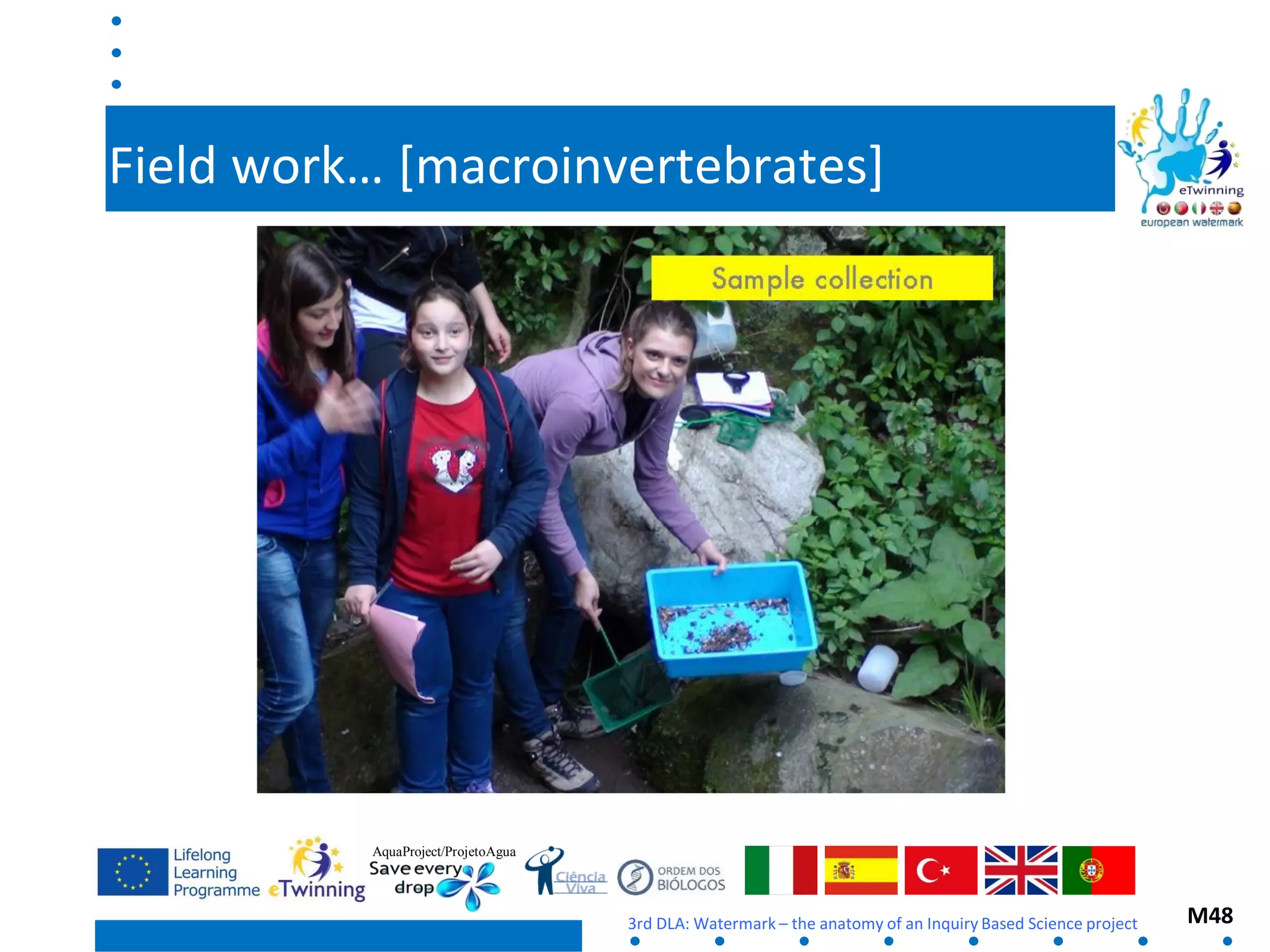 Field work… [macroinvertebrates]

eTwinning
european watermark

Sample collection

Lifelong Learning Programme

eTwinning

AquaProject/ProjetoAgua
Save every drop

Ciência Viva

ORDEM DOS BIÓLOGOS

3rd DLA: Watermark – the anatomy of an Inquiry Based Science project

M48